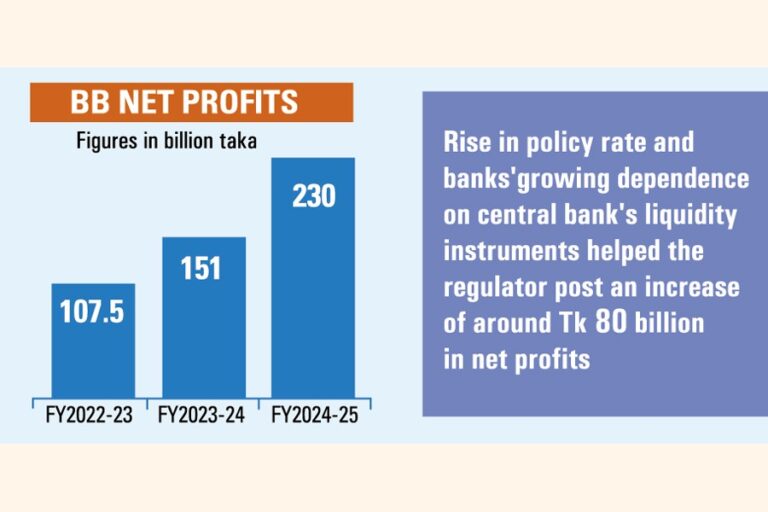 BB NET PROFITS

Figures in billion taka

107.5

151

230

FY2022-23

FY2023-24

FY2024-25

Rise in policy rate and banks'growing dependence on central bank's liquidity instruments helped the regulator post an increase of around Tk 80 billion in net profits